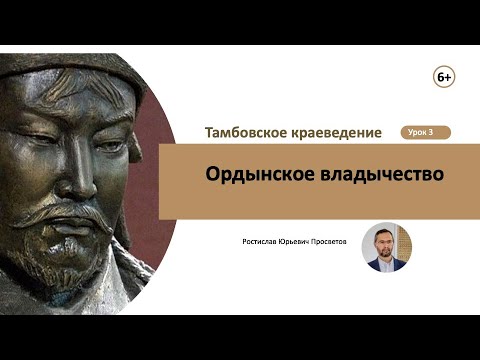 6+

Тамбовское краеведение

Урок 3

Ордынское владычество

Ростислав Юрьевич Просветов